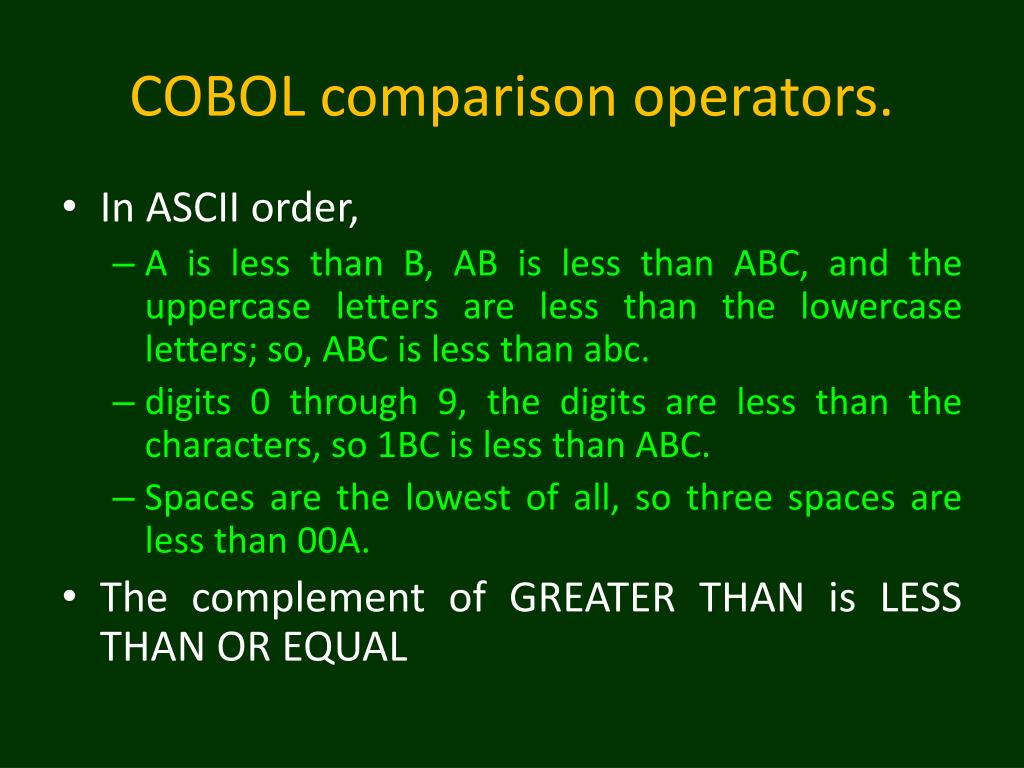 COBOL comparison operators.

• In ASCII order,
– A is less than B, AB is less than ABC, and the uppercase letters are less than the lowercase letters; so, ABC is less than abc.
– digits 0 through 9, the digits are less than the characters, so 1BC is less than ABC.
– Spaces are the lowest of all, so three spaces are less than 00A.
• The complement of GREATER THAN is LESS THAN OR EQUAL